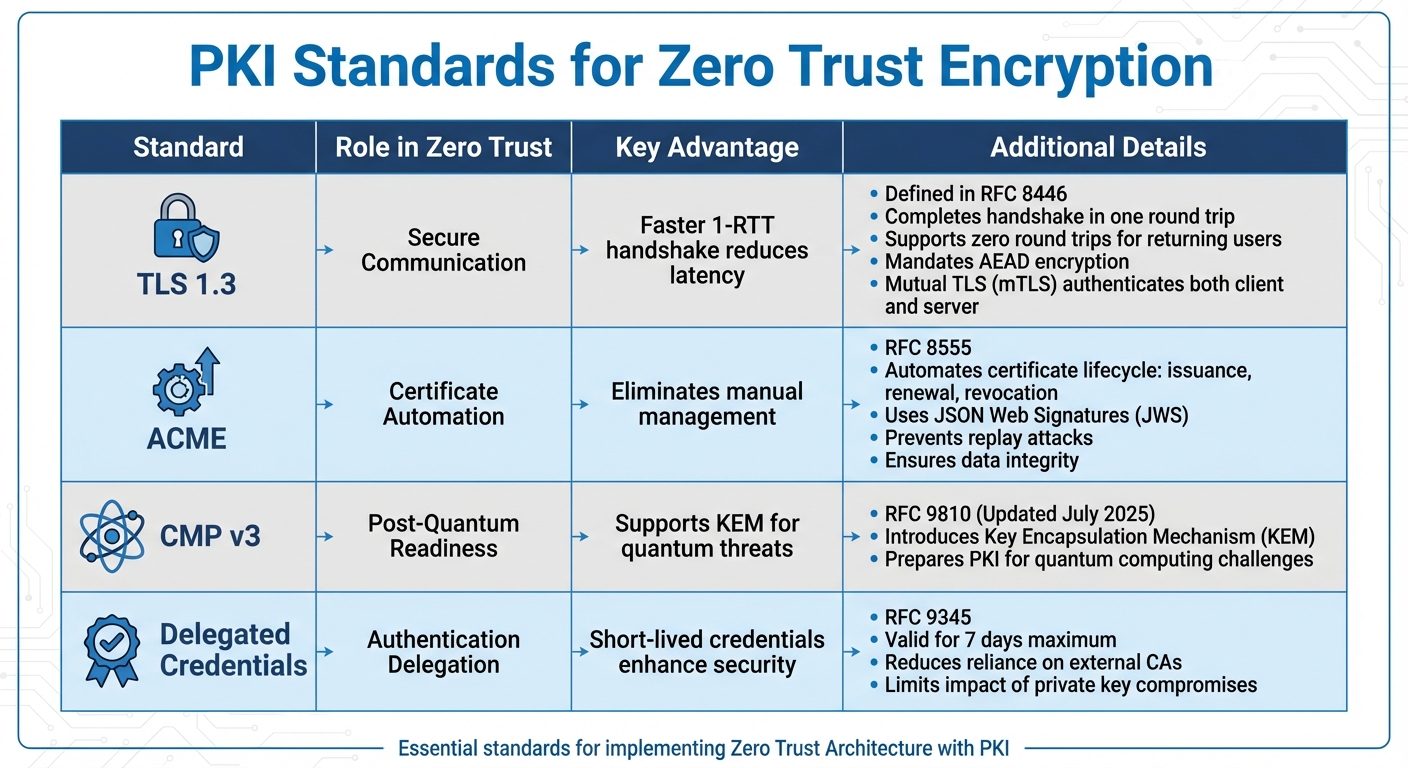 PKI Standards for Zero Trust Encryption

| Standard | Role in Zero Trust | Key Advantage | Additional Details |
|---|---|---|---|
| TLS 1.3 | Secure Communication | Faster 1-RTT handshake reduces latency | • Defined in RFC 8446 • Completes handshake in one round trip • Supports zero round trips for returning users • Mandates AEAD encryption • Mutual TLS (mTLS) authenticates both client and server |
| ACME | Certificate Automation | Eliminates manual management | • RFC 8555 • Automates certificate lifecycle: issuance, renewal, revocation • Uses JSON Web Signatures (JWS) • Prevents replay attacks • Ensures data integrity |
| CMP v3 | Post-Quantum Readiness | Supports KEM for quantum threats | • RFC 9810 (Updated July 2025) • Introduces Key Encapsulation Mechanism (KEM) • Prepares PKI for quantum computing challenges |
| Delegated Credentials | Authentication Delegation | Short-lived credentials enhance security | • RFC 9345 • Valid for 7 days maximum • Reduces reliance on external CAs • Limits impact of private key compromises |

Essential standards for implementing Zero Trust Architecture with PKI